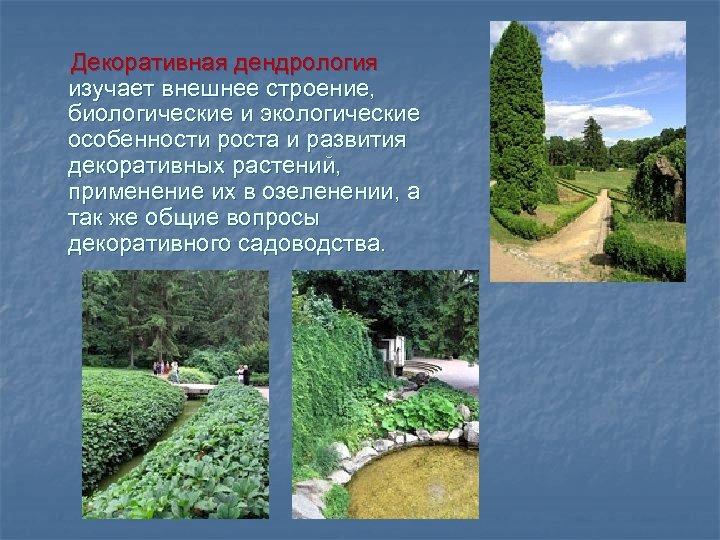 Декоративная дендрология изучает внешнее строение, биологические и экологические особенности роста и развития декоративных растений, применение их в озеленении, а так же общие вопросы декоративного садоводства.